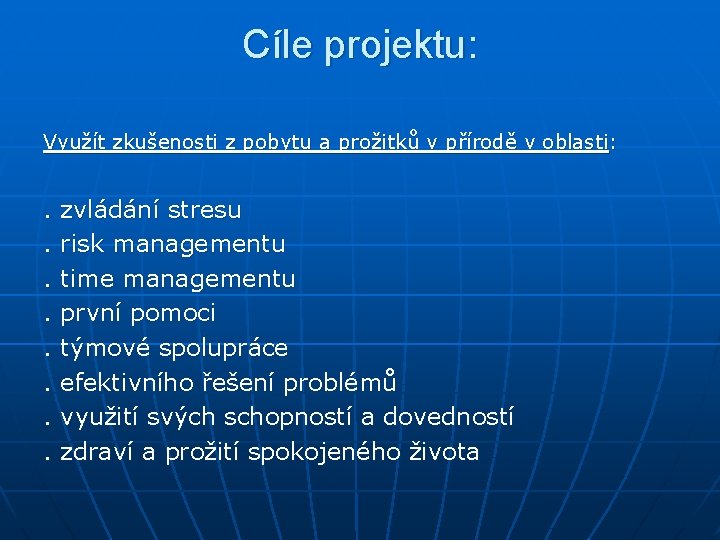 Cíle projektu:

Využít zkušenosti z pobytu a prožitků v přírodě v oblasti:

. zvládání stresu
. risk managementu
. time managementu
. první pomoci
. týmové spolupráce
. efektivního řešení problémů
. využití svých schopností a dovedností
. zdraví a prožití spokojeného života